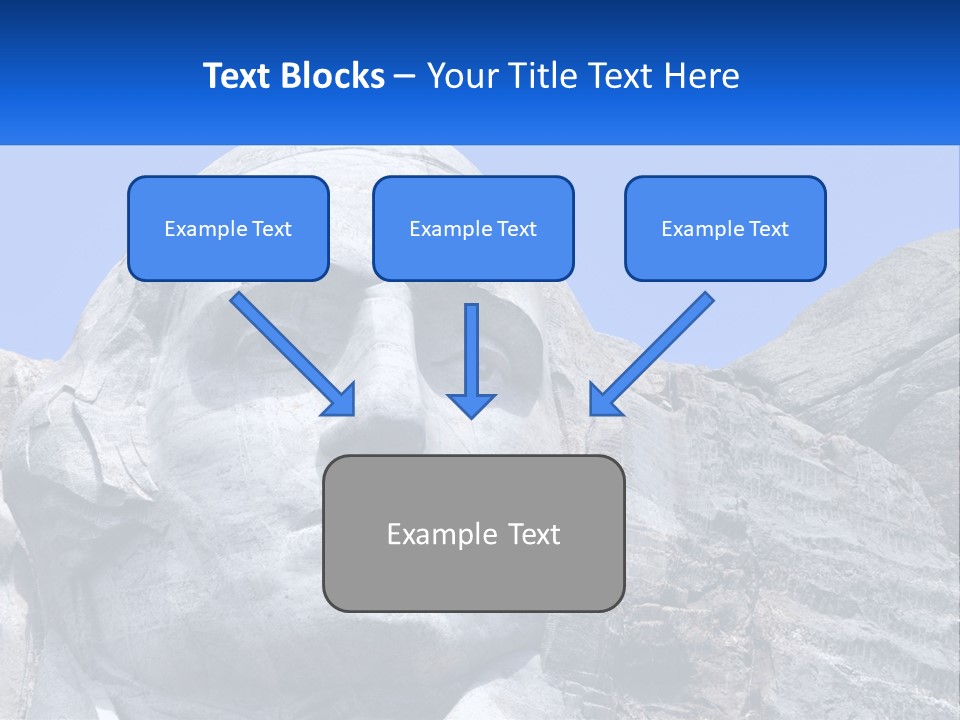 Text Blocks – Your Title Text Here

Example Text

Example Text

Example Text

Example Text